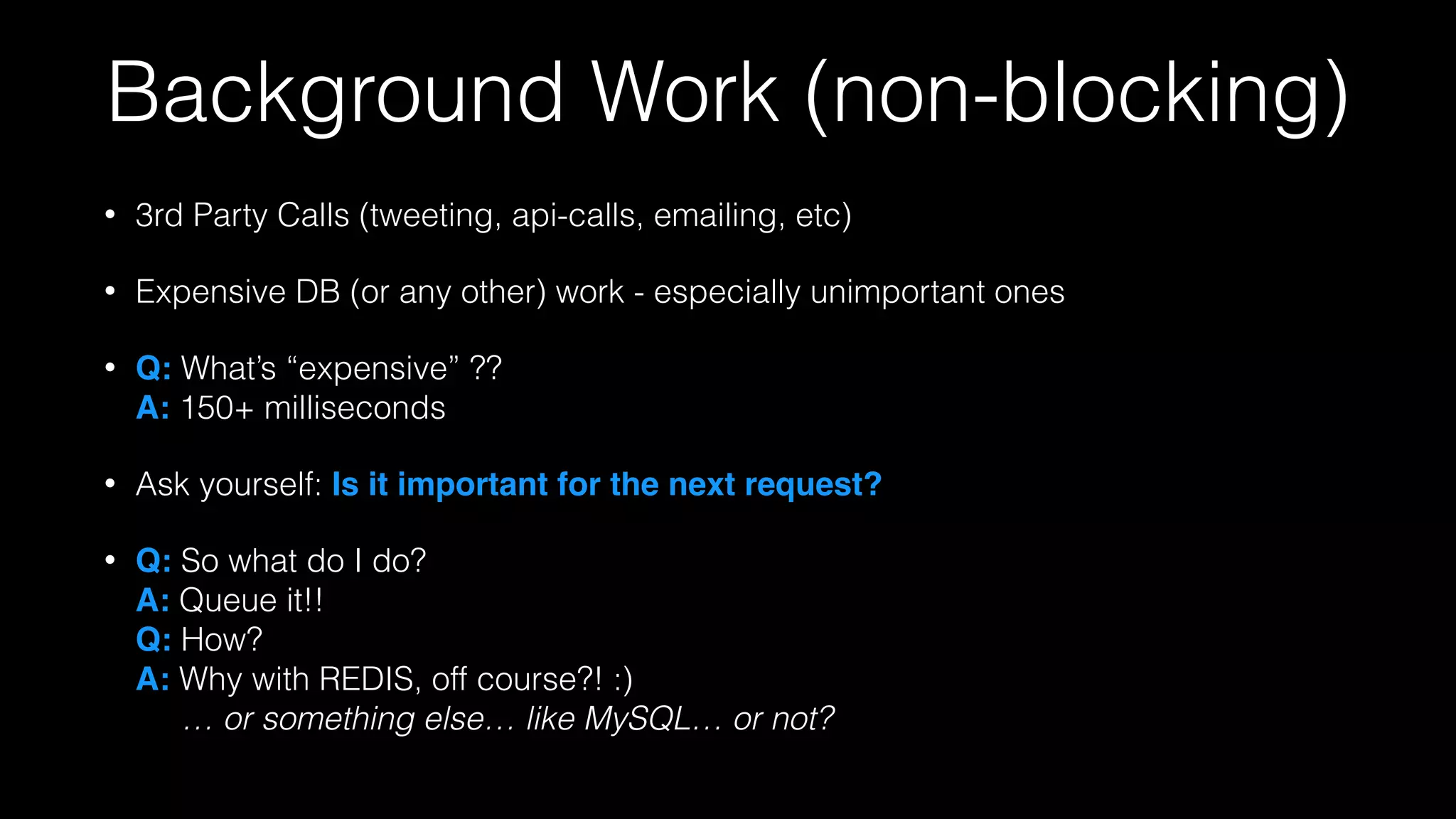 Background Work (non-blocking)

• 3rd Party Calls (tweeting, api-calls, emailing, etc)

• Expensive DB (or any other) work - especially unimportant ones

• Q: What's "expensive" ??
A: 150+ milliseconds

• Ask yourself: Is it important for the next request?

• Q: So what do I do?
A: Queue it!!
Q: How?
A: Why with REDIS, off course?! :)
… or something else… like MySQL… or not?